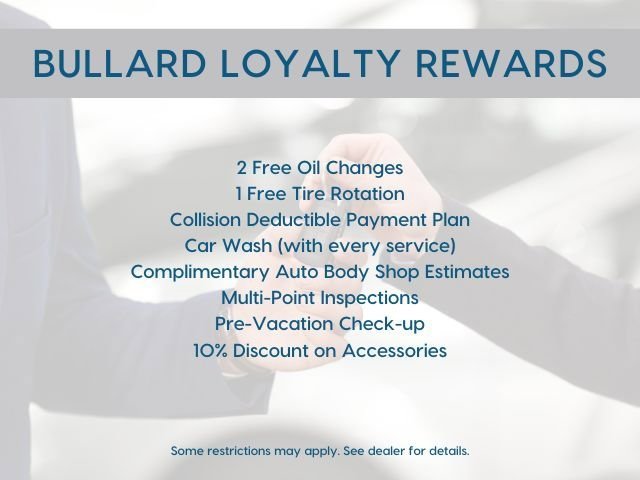 BULLARD LOYALTY REWARDS

2 Free Oil Changes
1 Free Tire Rotation
Collision Deductible Payment Plan
Car Wash (with every service)
Complimentary Auto Body Shop Estimates
Multi-Point Inspections
Pre-Vacation Check-up
10% Discount on Accessories

Some restrictions may apply. See dealer for details.